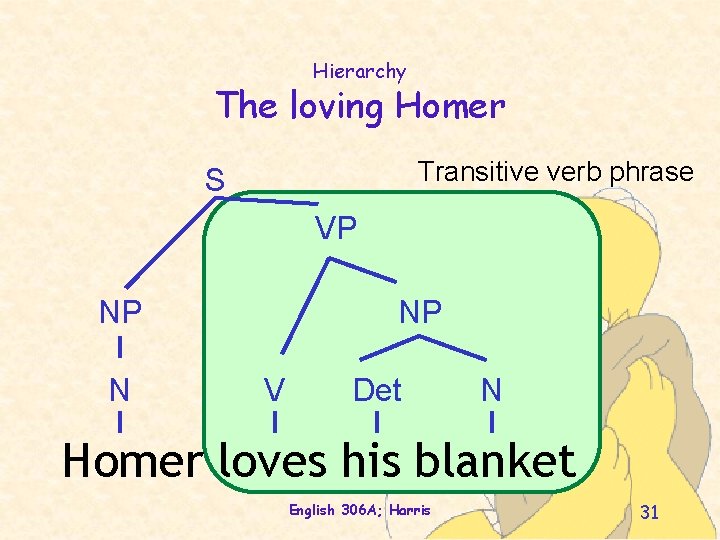 Hierarchy
The loving Homer

Transitive verb phrase

S
VP
NP
NP
N
V
Det
N

Homer loves his blanket

English 306A; Harris

31